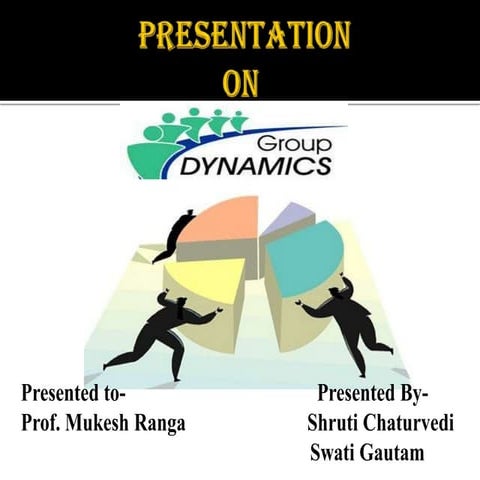 PRESENTATION
ON

Group
DYNAMICS

Presented to-
Prof. Mukesh Ranga

Presented By-
Shruti Chaturvedi
Swati Gautam